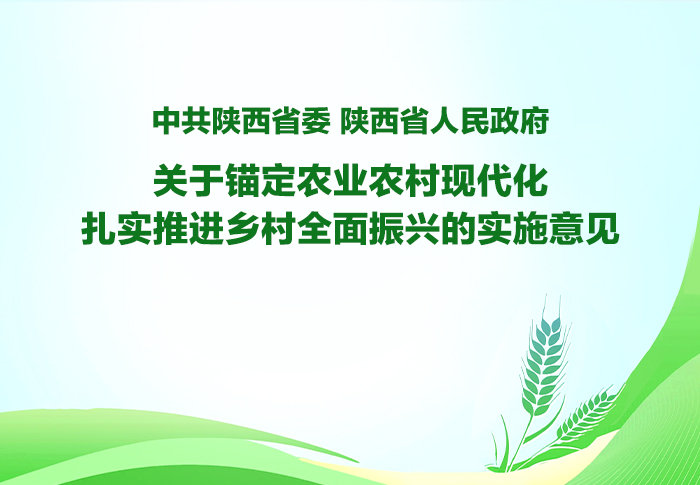 中共陕西省委 陕西省人民政府

关于锚定农业农村现代化
扎实推进乡村全面振兴的实施意见